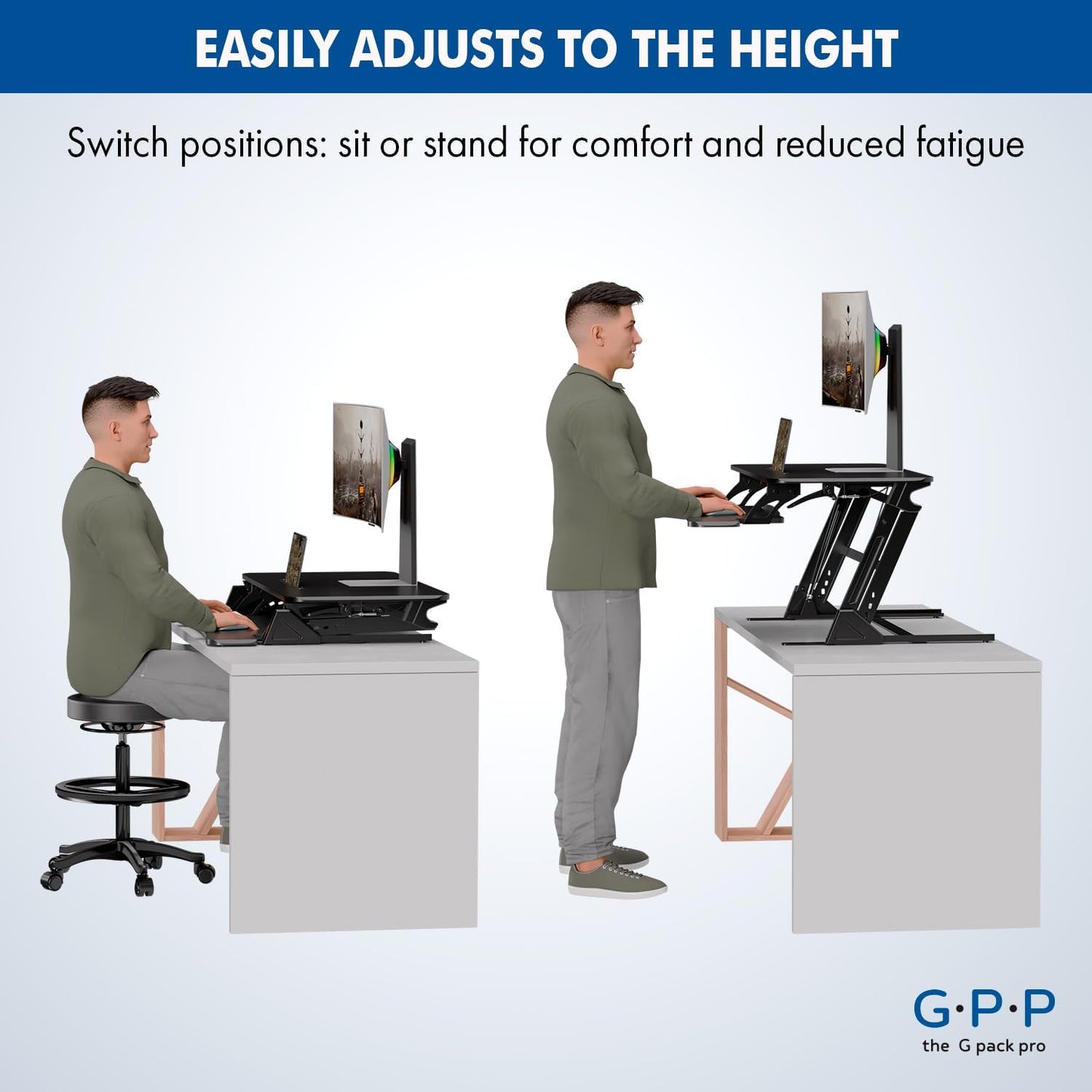 EASILY ADJUSTS TO THE HEIGHT

Switch positions: sit or stand for comfort and reduced fatigue

G·P·P
the G pack pro